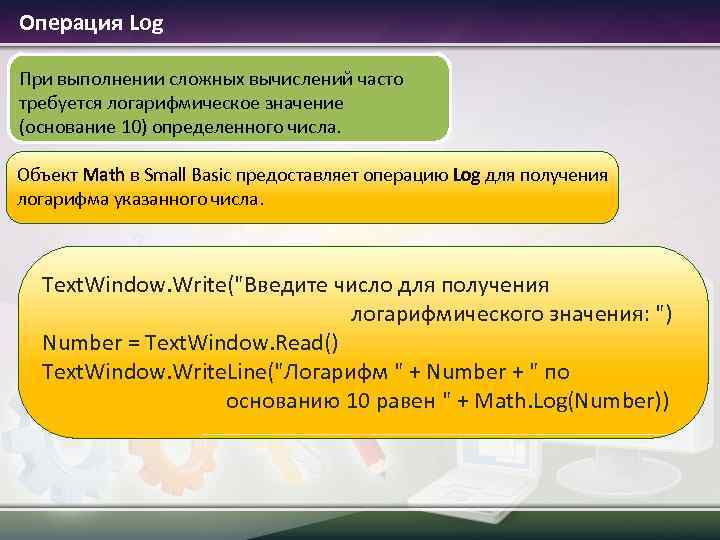 Операция Log

При выполнении сложных вычислений часто требуется логарифмическое значение (основание 10) определенного числа.

Объект Math в Small Basic предоставляет операцию Log для получения логарифма указанного числа.

TextWindow.Write("Введите число для получения логарифмического значения: ")
Number = TextWindow.Read()
TextWindow.WriteLine("Логарифм " + Number + " по основанию 10 равен " + Math.Log(Number))